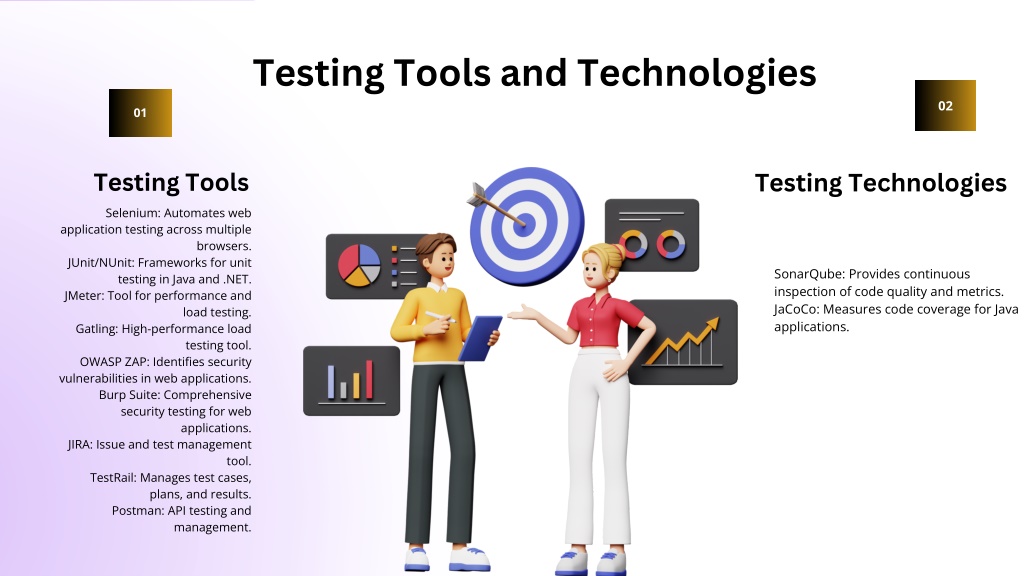 Testing Tools and Technologies

01

Testing Tools

Selenium: Automates web application testing across multiple browsers.
JUnit/NUnit: Frameworks for unit testing in Java and .NET.
JMeter: Tool for performance and load testing.
Gatling: High-performance load testing tool.
OWASP ZAP: Identifies security vulnerabilities in web applications.
Burp Suite: Comprehensive security testing for web applications.
JIRA: Issue and test management tool.
TestRail: Manages test cases, plans, and results.
Postman: API testing and management.

02

Testing Technologies

SonarQube: Provides continuous inspection of code quality and metrics.
JaCoCo: Measures code coverage for Java applications.